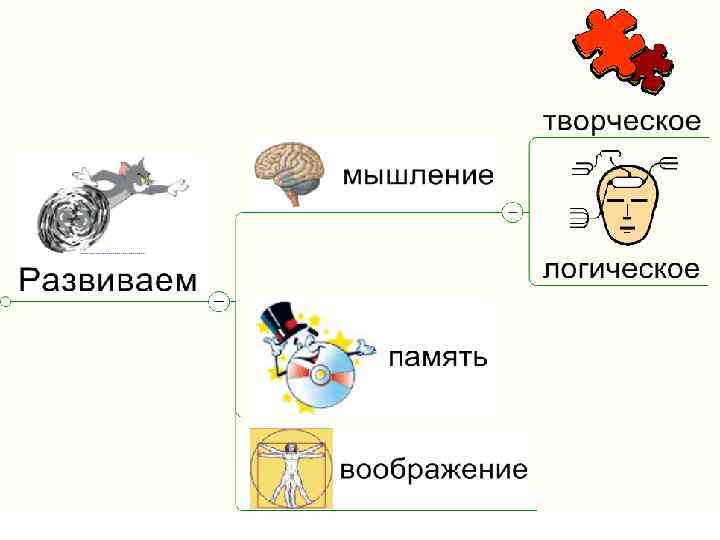 Развиваем

мышление

творческое

логическое

память

воображение